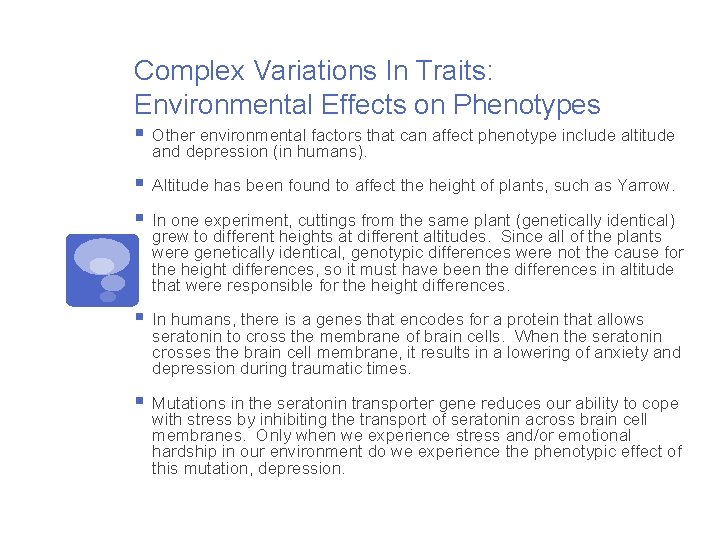 Complex Variations In Traits:
Environmental Effects on Phenotypes

Other environmental factors that can affect phenotype include altitude and depression (in humans).

Altitude has been found to affect the height of plants, such as Yarrow.

In one experiment, cuttings from the same plant (genetically identical) grew to different heights at different altitudes. Since all of the plants were genetically identical, genotypic differences were not the cause for the height differences, so it must have been the differences in altitude that were responsible for the height differences.

In humans, there is a genes that encodes for a protein that allows seratonin to cross the membrane of brain cells. When the seratonin crosses the brain cell membrane, it results in a lowering of anxiety and depression during traumatic times.

Mutations in the seratonin transporter gene reduces our ability to cope with stress by inhibiting the transport of seratonin across brain cell membranes. Only when we experience stress and/or emotional hardship in our environment do we experience the phenotypic effect of this mutation, depression.